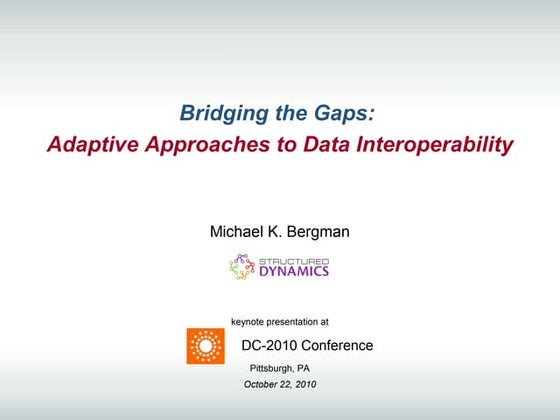 Bridging the Gaps:
Adaptive Approaches to Data Interoperability

Michael K. Bergman

STRUCTURED
DYNAMICS

keynote presentation at

DC-2010 Conference

Pittsburgh, PA

October 22, 2010